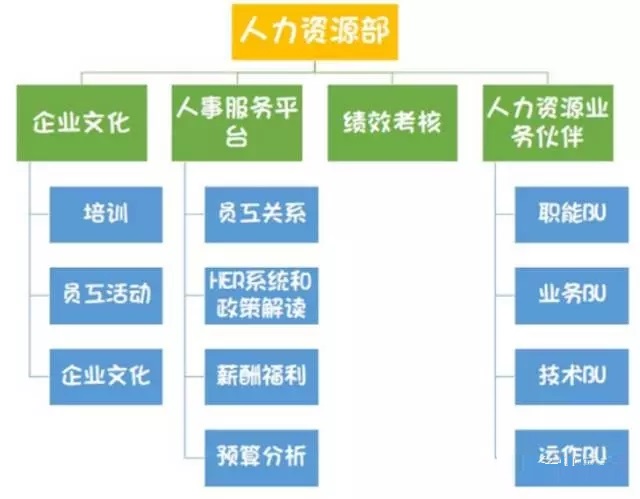 人力资源部

企业文化

培训

员工活动

企业文化

人事服务平台

员工关系

HER系统和政策解读

薪酬福利

预算分析

绩效考核

人力资源业务伙伴

职能BU

业务BU

技术BU

运作BU